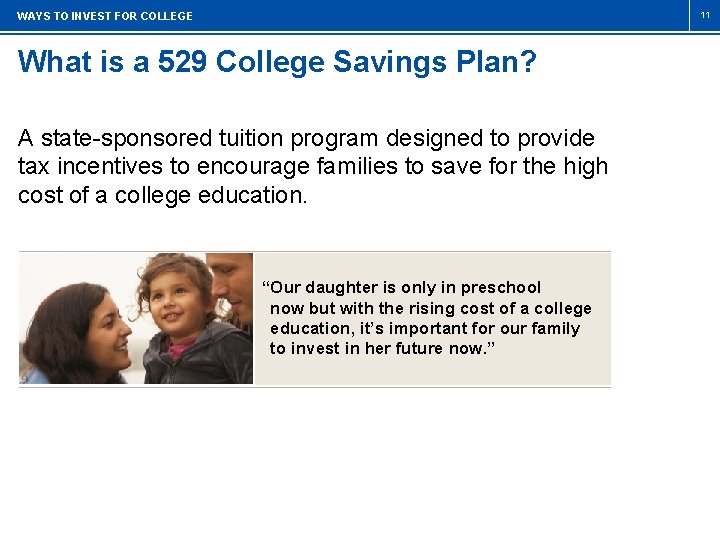 WAYS TO INVEST FOR COLLEGE

11

What is a 529 College Savings Plan?

A state-sponsored tuition program designed to provide tax incentives to encourage families to save for the high cost of a college education.

“Our daughter is only in preschool now but with the rising cost of a college education, it’s important for our family to invest in her future now.”